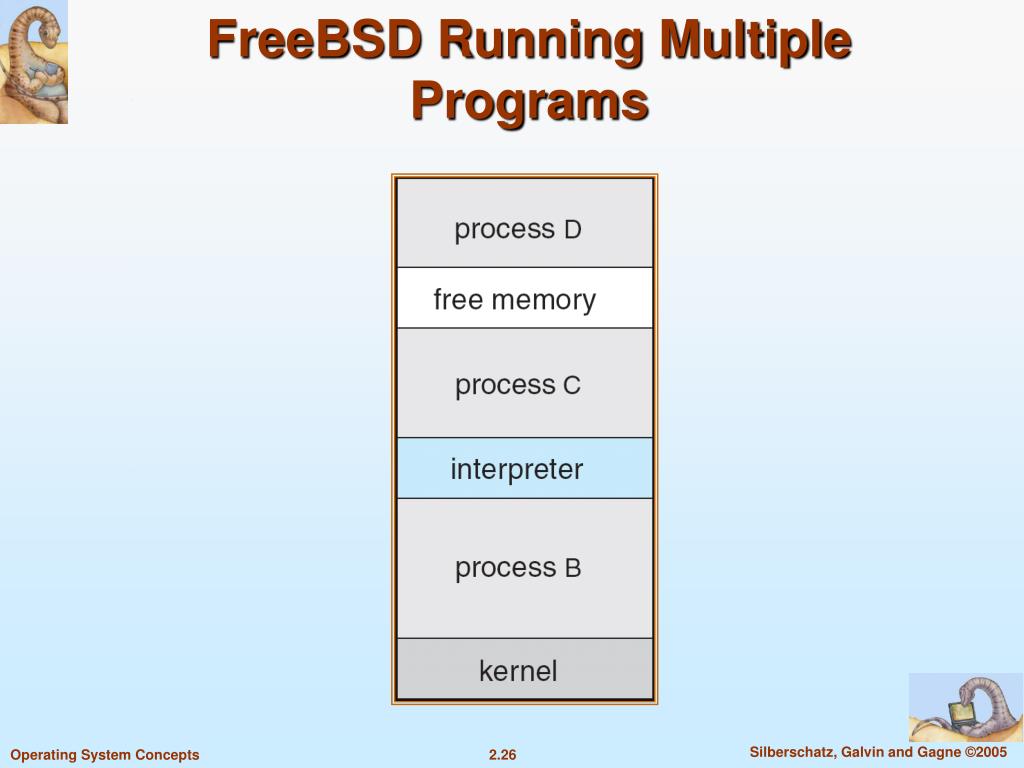 FreeBSD Running Multiple Programs

process D

free memory

process C

interpreter

process B

kernel

Operating System Concepts

2.26

Silberschatz, Galvin and Gagne ©2005